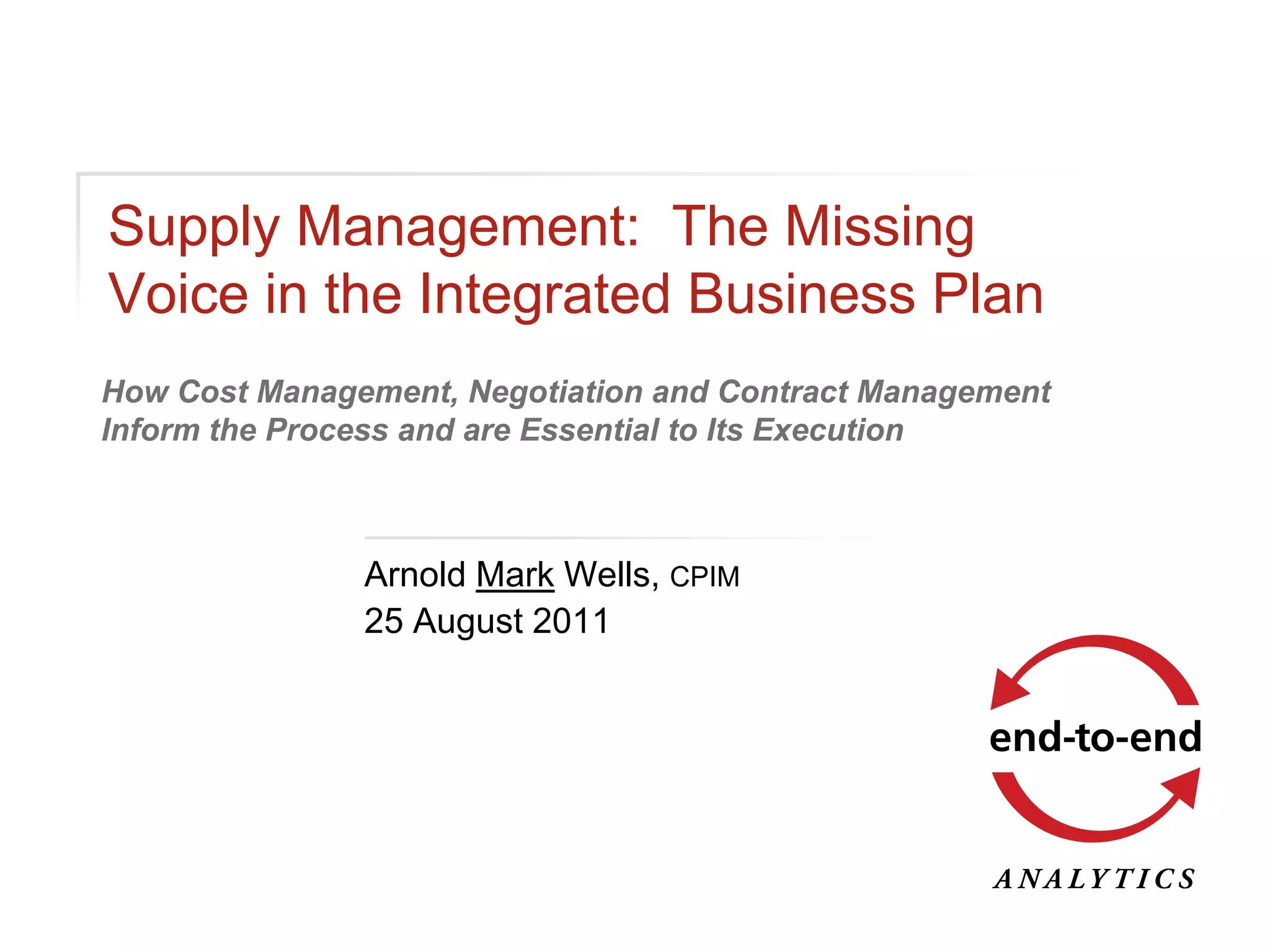 Supply Management: The Missing Voice in the Integrated Business Plan

How Cost Management, Negotiation and Contract Management Inform the Process and are Essential to Its Execution

Arnold Mark Wells, CPIM
25 August 2011

end-to-end
ANALYTICS